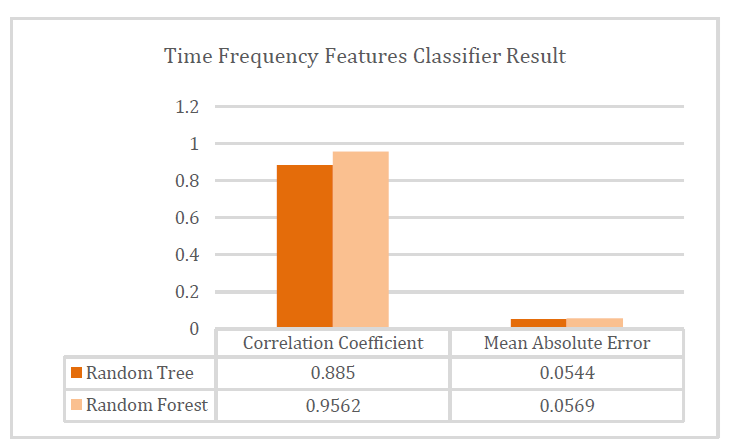 Time Frequency Features Classifier Result

1.2
1
0.8
0.6
0.4
0.2
0

| | Correlation Coefficient | Mean Absolute Error |
|---|---|---|
| Random Tree | 0.885 | 0.0544 |
| Random Forest | 0.9562 | 0.0569 |